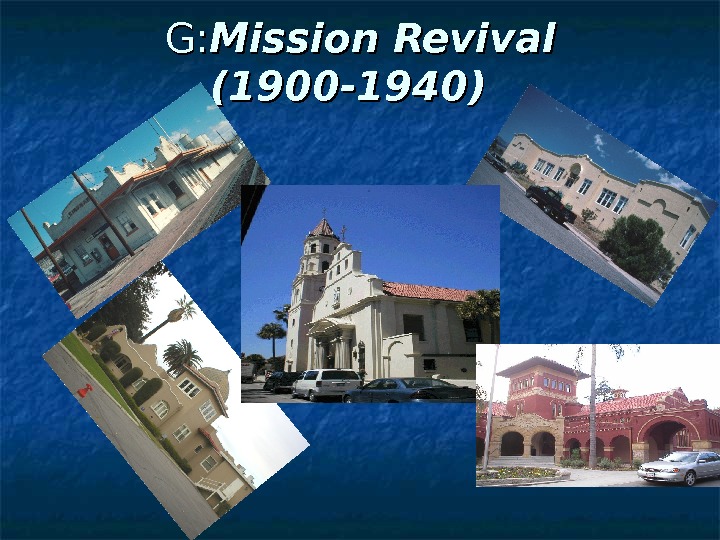 G:Mission Revival (1900-1940)